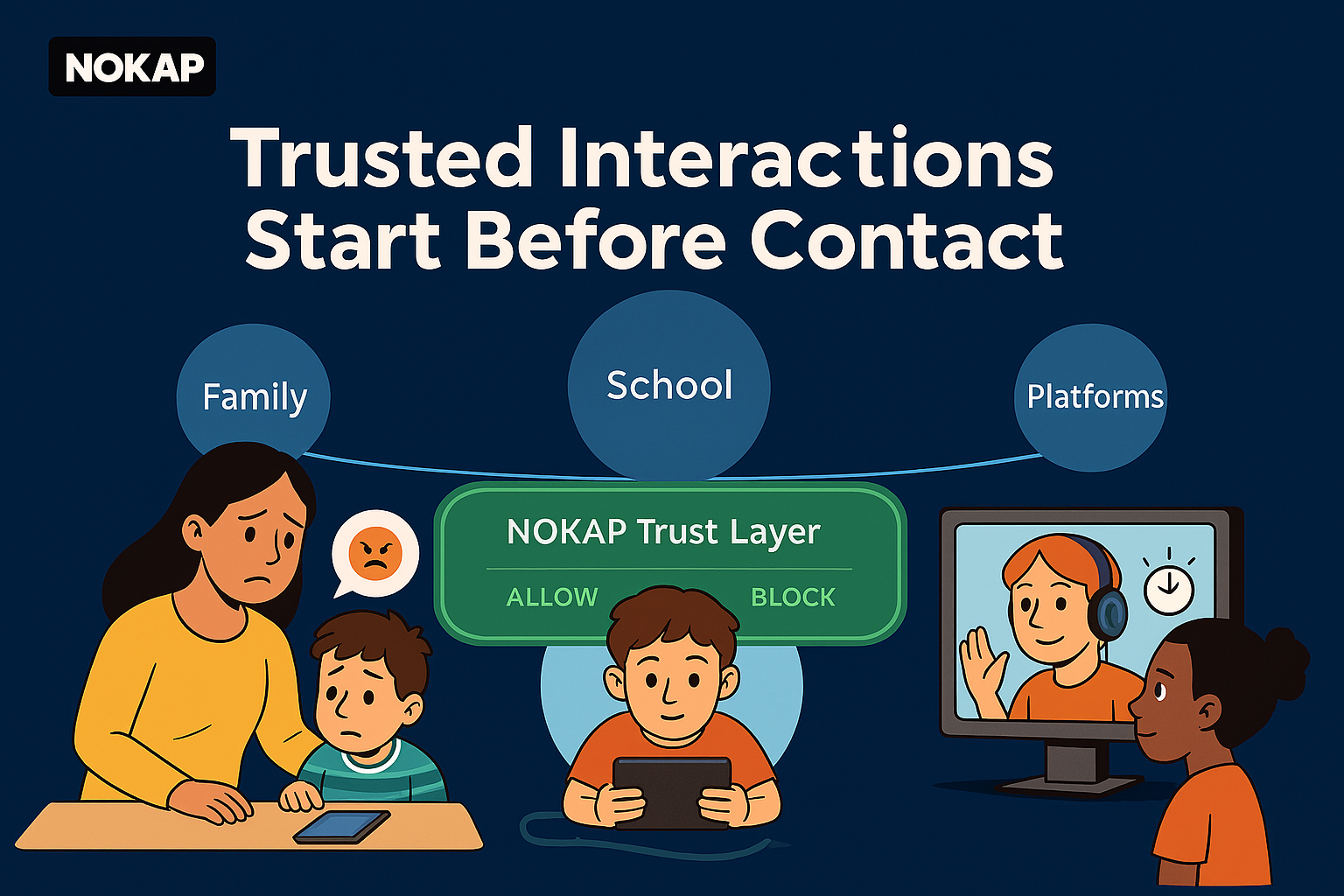 NOKAP

Trusted Interactions Start Before Contact

Family

School

Platforms

NOKAP Trust Layer

ALLOW

BLOCK